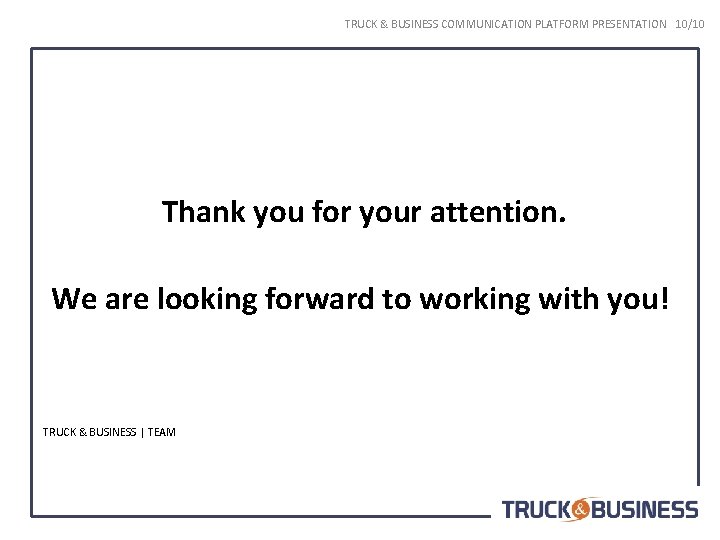 TRUCK & BUSINESS COMMUNICATION PLATFORM PRESENTATION 10/10

Thank you for your attention.

We are looking forward to working with you!

TRUCK & BUSINESS | TEAM

TRUCK&BUSINESS